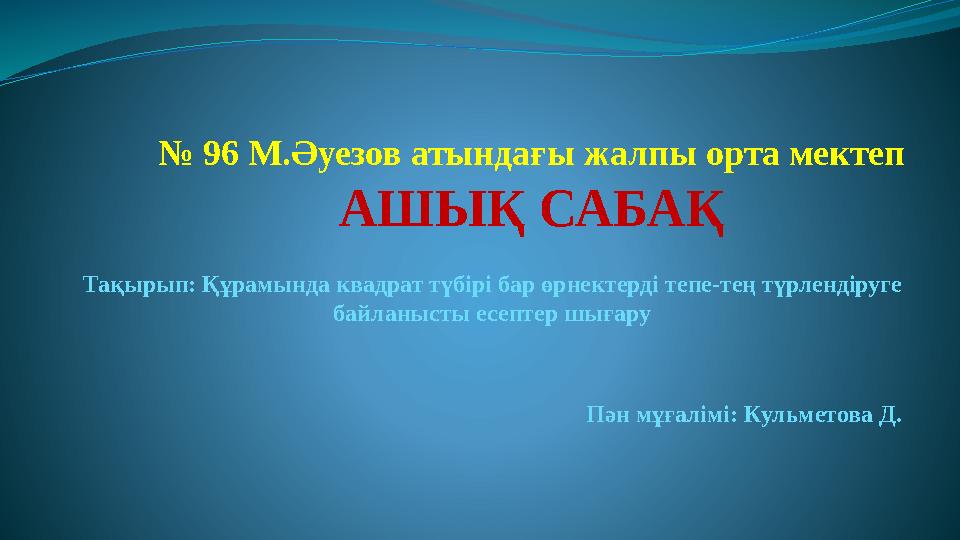 № 96 М.Әуезов атындағы жалпы орта мектеп

АШЫҚ САБАҚ

Тақырып: Құрамында квадрат түбірі бар өрнектерді тепе-тең түрлендіруге байланысты есептер шығару

Пән мұғалімі: Кульметова Д.